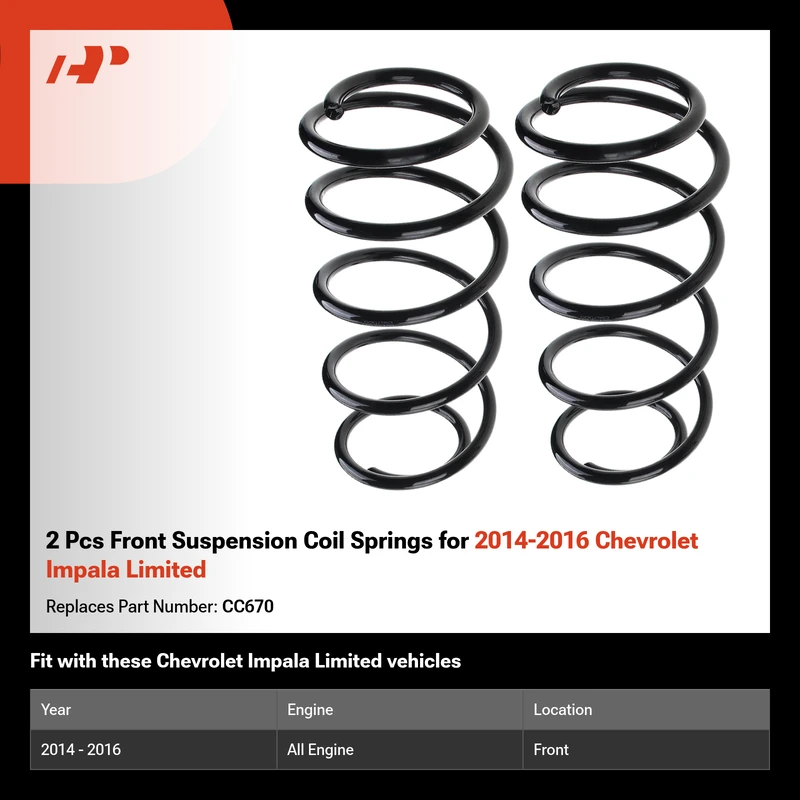 2 Pcs Front Suspension Coil Springs for 2014-2016 Chevrolet Impala Limited

Replaces Part Number: CC670

Fit with these Chevrolet Impala Limited vehicles

| Year | Engine | Location |
|---|---|---|
| 2014 - 2016 | All Engine | Front |